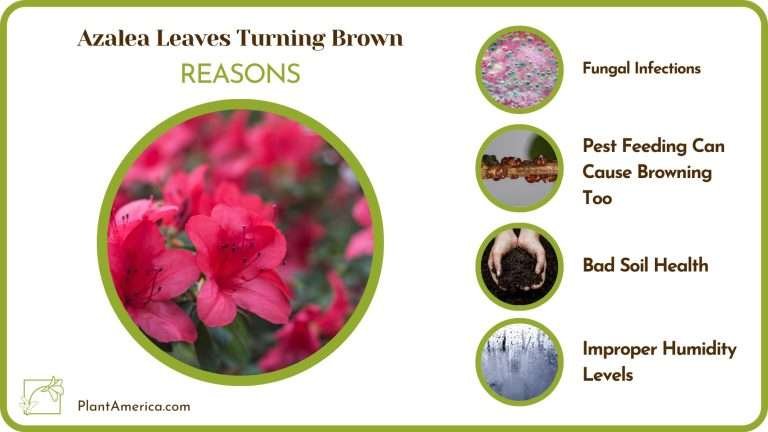 Azalea Leaves Turning Brown
REASONS

Fungal Infections

Pest Feeding Can Cause Browning Too

Bad Soil Health

Improper Humidity Levels

PlantAmerica.com